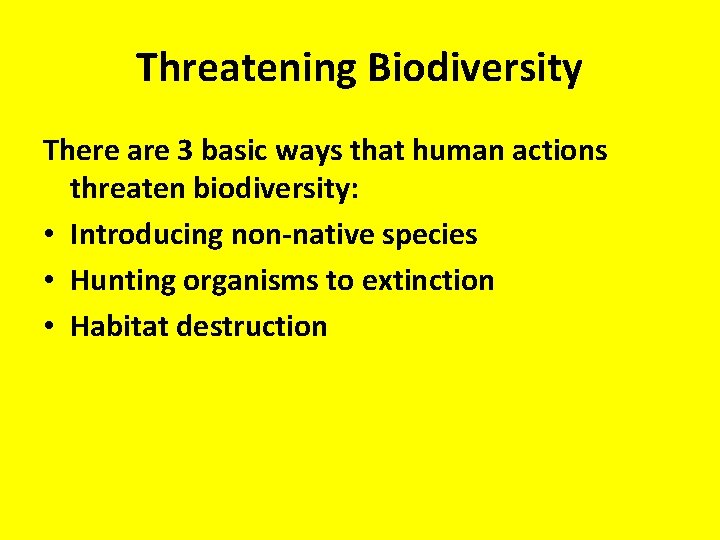 Threatening Biodiversity

There are 3 basic ways that human actions threaten biodiversity:

• Introducing non-native species
• Hunting organisms to extinction
• Habitat destruction